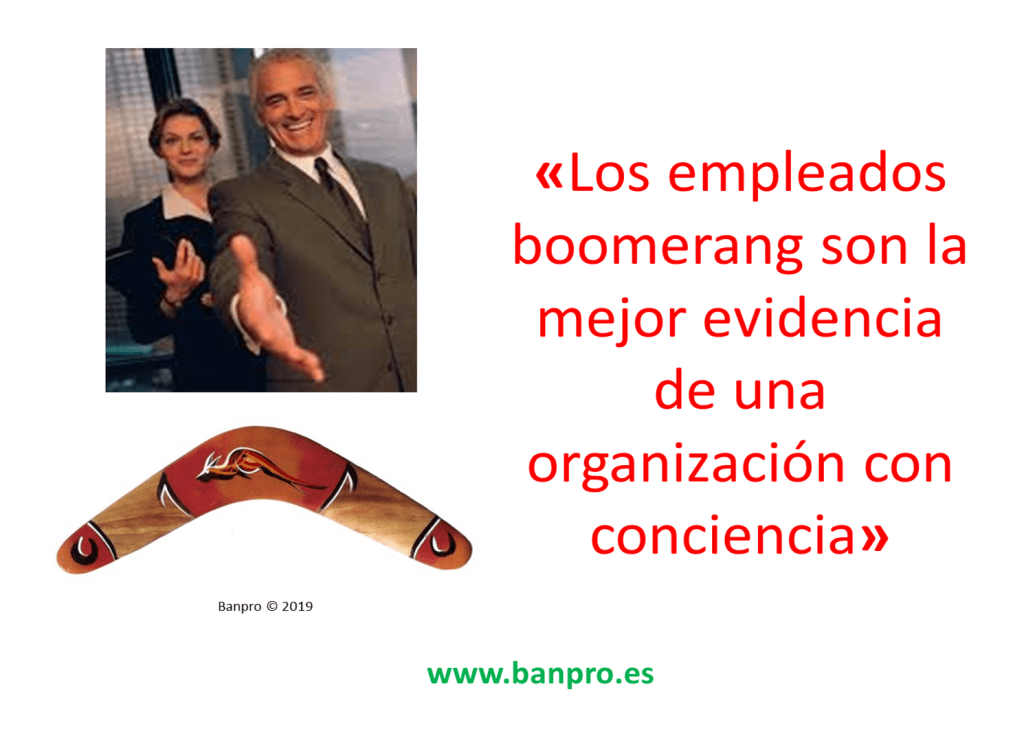 «Los empleados boomerang son la mejor evidencia de una organización con conciencia»

Banpro © 2019

www.banpro.es